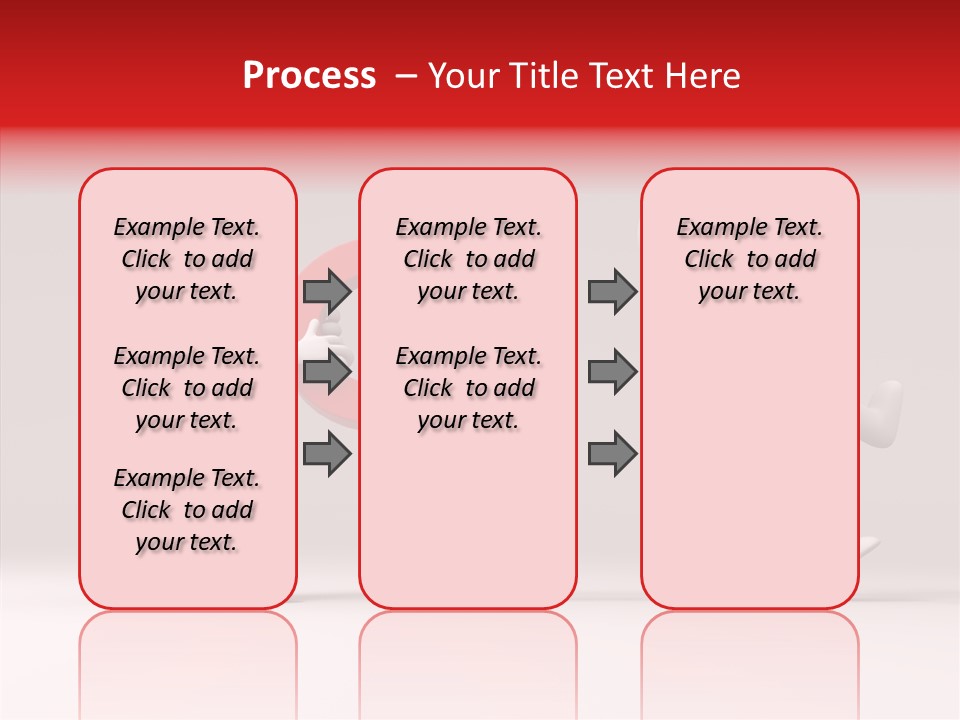 Process – Your Title Text Here

Example Text. Click to add your text.

Example Text. Click to add your text.

Example Text. Click to add your text.

Example Text. Click to add your text.

Example Text. Click to add your text.

Example Text. Click to add your text.